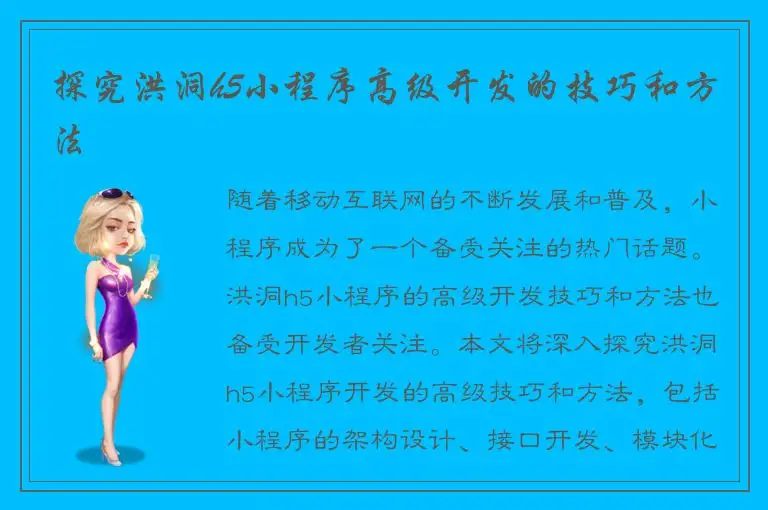 探究洪洞h5小程序高级开发的技巧和方法

随着移动互联网的不断发展和普及，小程序成为了一个备受关注的热门话题。洪洞h5小程序的高级开发技巧和方法也备受开发者关注。本文将深入探究洪洞h5小程序开发的高级技巧和方法，包括小程序的架构设计、接口开发、模块化